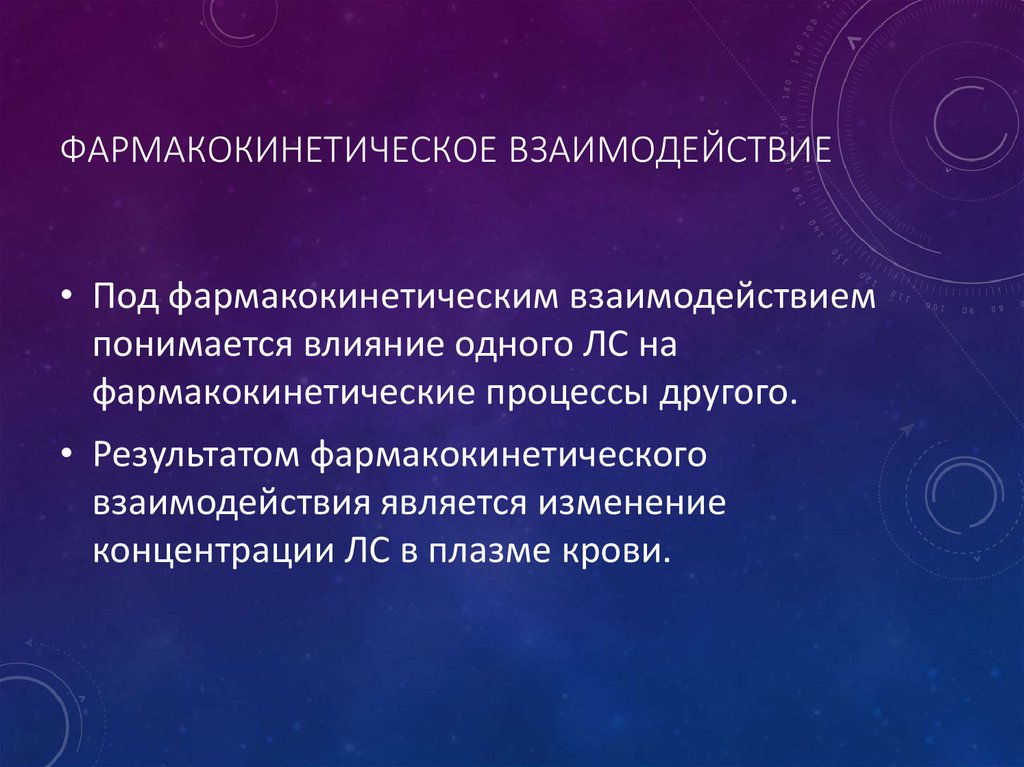 ФАРМАКОКИНЕТИЧЕСКОЕ ВЗАИМОДЕЙСТВИЕ

• Под фармакокинетическим взаимодействием понимается влияние одного ЛС на фармакокинетические процессы другого.

• Результатом фармакокинетического взаимодействия является изменение концентрации ЛС в плазме крови.